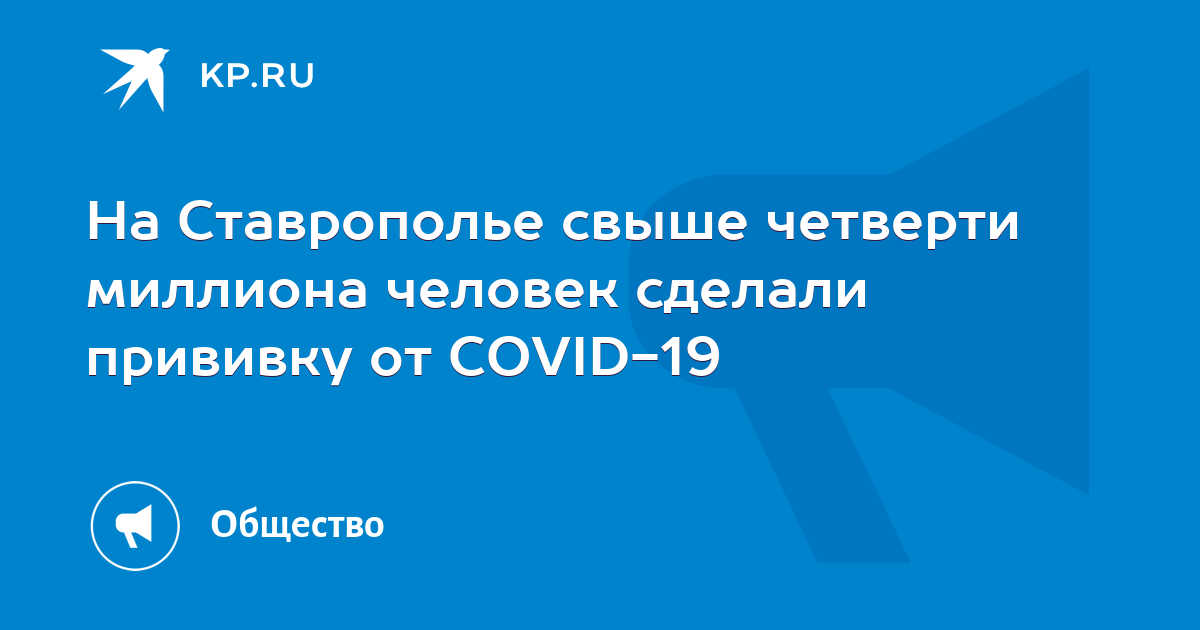 KP.RU

На Ставрополье свыше четверти миллиона человек сделали прививку от COVID-19

Общество